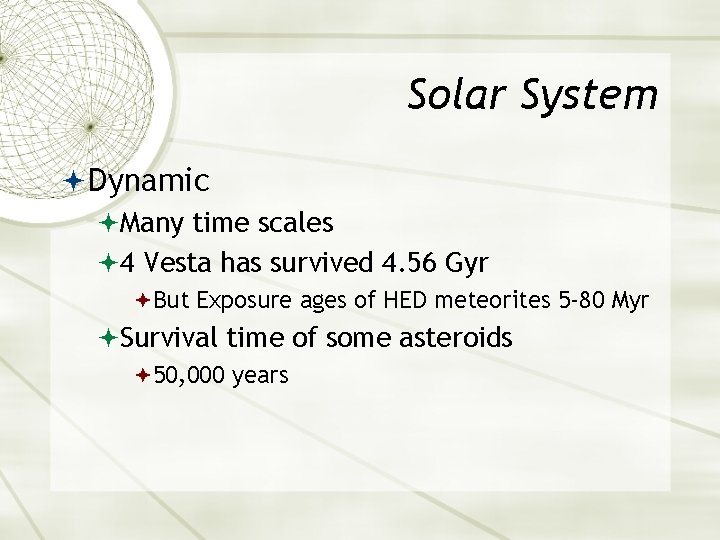 Solar System

Dynamic

Many time scales

4 Vesta has survived 4.56 Gyr

But Exposure ages of HED meteorites 5-80 Myr

Survival time of some asteroids

50,000 years